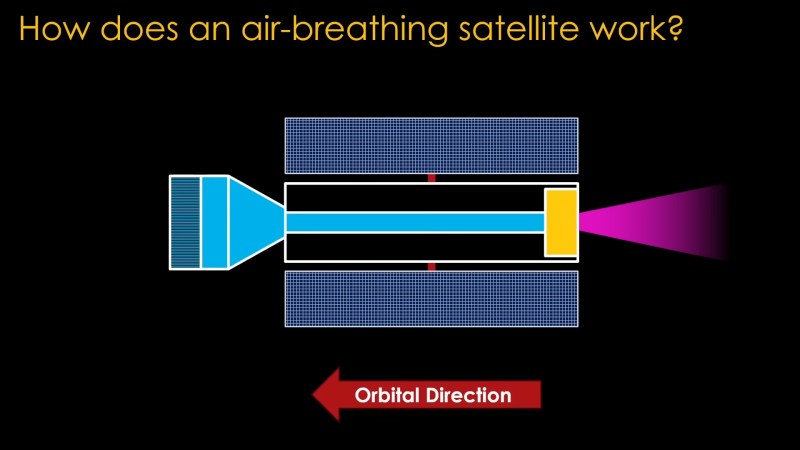 How does an air-breathing satellite work?

Orbital Direction